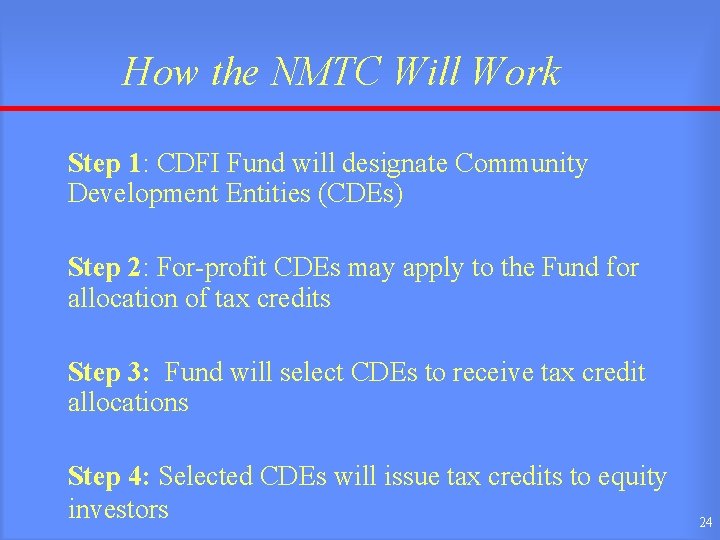 How the NMTC Will Work

Step 1: CDFI Fund will designate Community Development Entities (CDEs)

Step 2: For-profit CDEs may apply to the Fund for allocation of tax credits

Step 3: Fund will select CDEs to receive tax credit allocations

Step 4: Selected CDEs will issue tax credits to equity investors

24